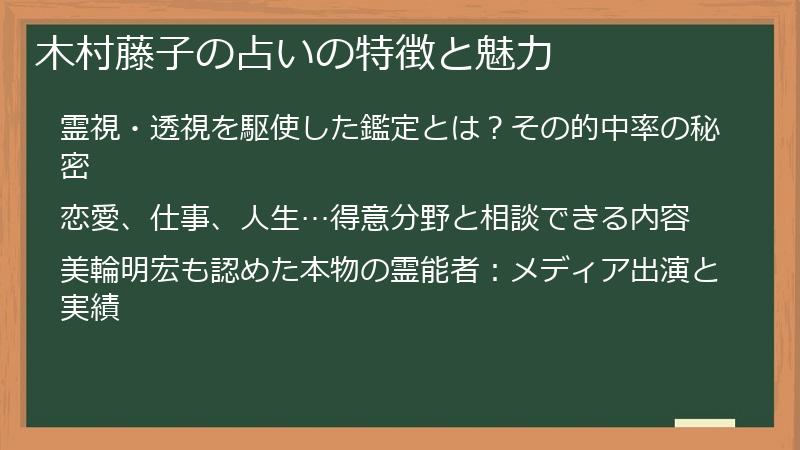 木村藤子の占いの特徴と魅力

霊視・透視を駆使した鑑定とは？その的中率の秘密

恋愛、仕事、人生…得意分野と相談できる内容

美輪明宏も認めた本物の霊能者：メディア出演と実績